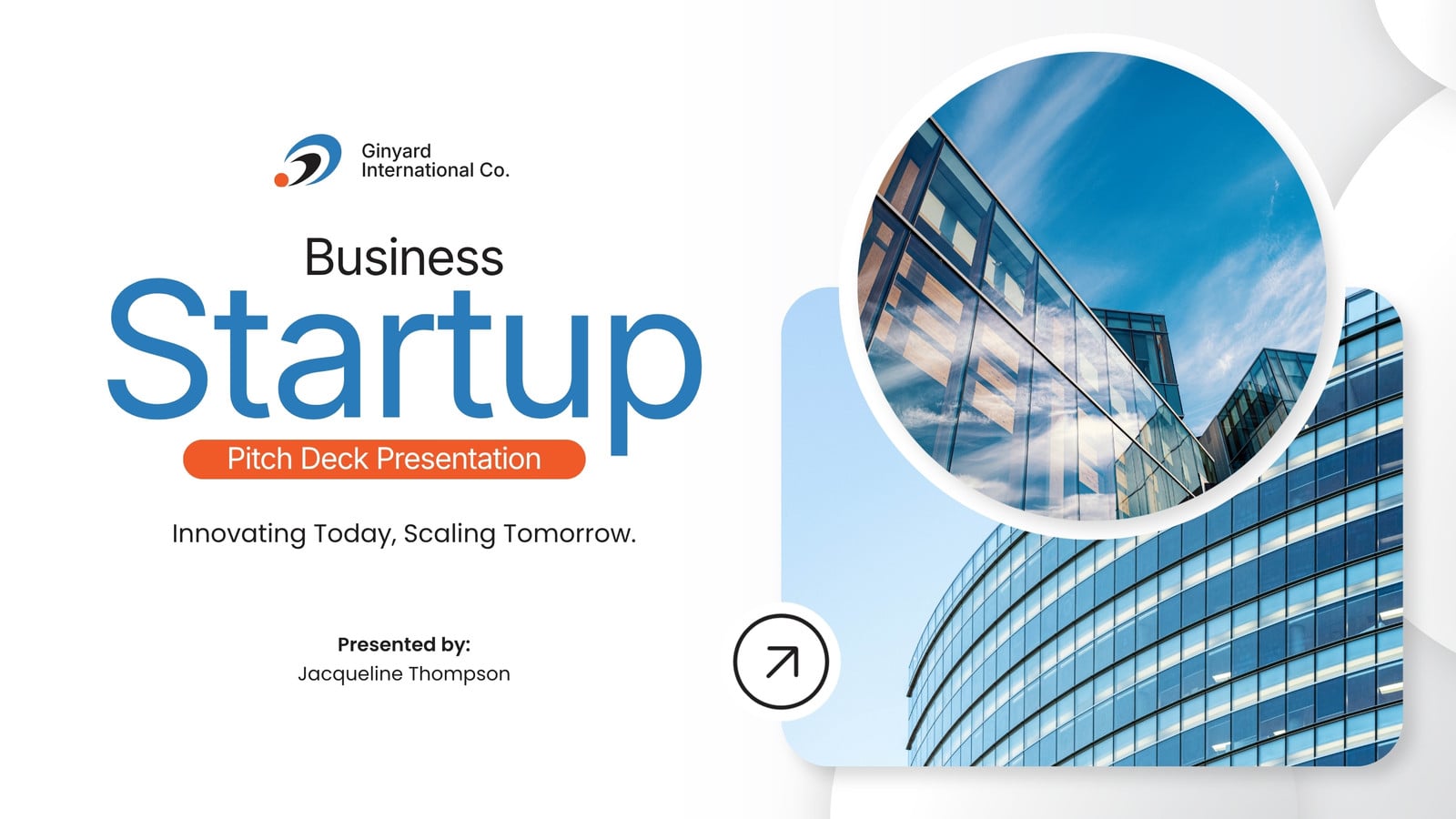 Ginyard International Co.

Business
Startup
Pitch Deck Presentation

Innovating Today, Scaling Tomorrow.

Presented by:
Jacqueline Thompson